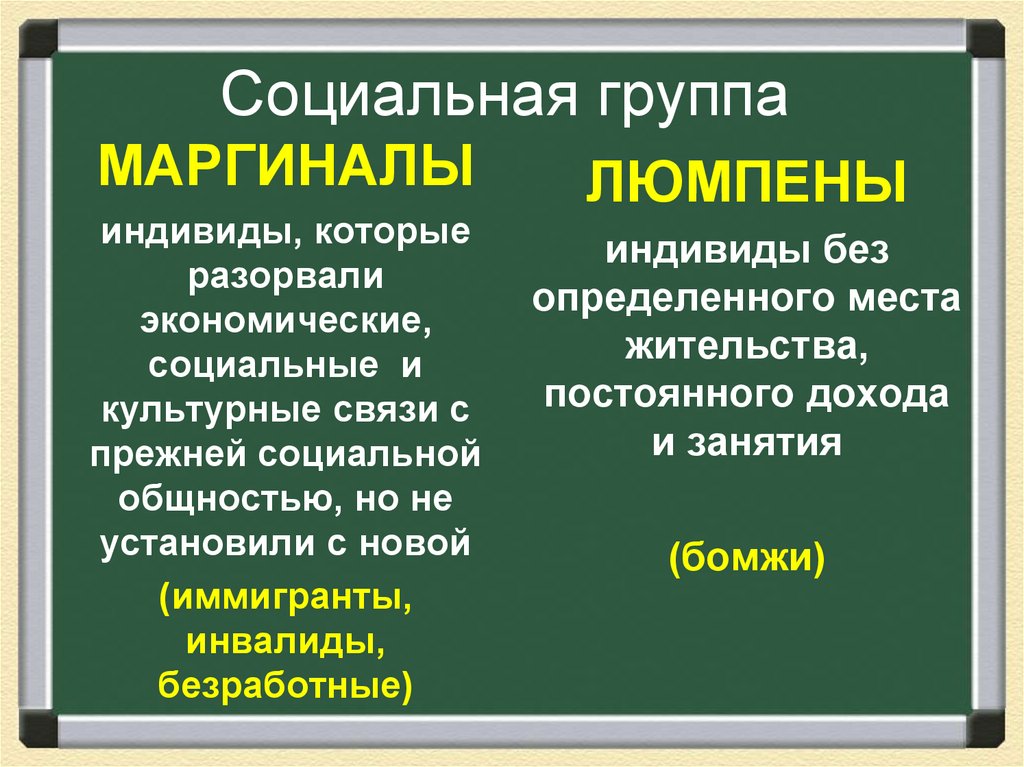 Социальная группа

МАРГИНАЛЫ

индивиды, которые разорвали экономические, социальные и культурные связи с прежней социальной общностью, но не установили с новой

(иммигранты, инвалиды, безработные)

ЛЮМПЕНЫ

индивиды без определенного места жительства, постоянного дохода и занятия

(бомжи)